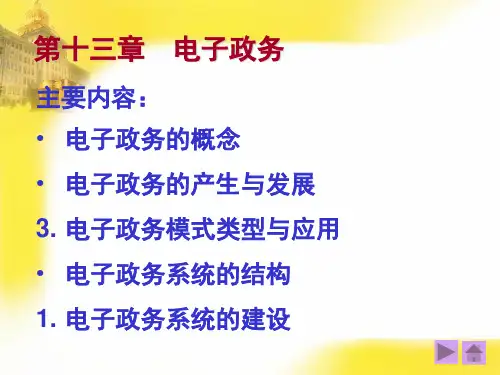 第十三章　电子政务

主要内容：

• 电子政务的概念

• 电子政务的产生与发展

3. 电子政务模式类型与应用

• 电子政务系统的结构

1. 电子政务系统的建设